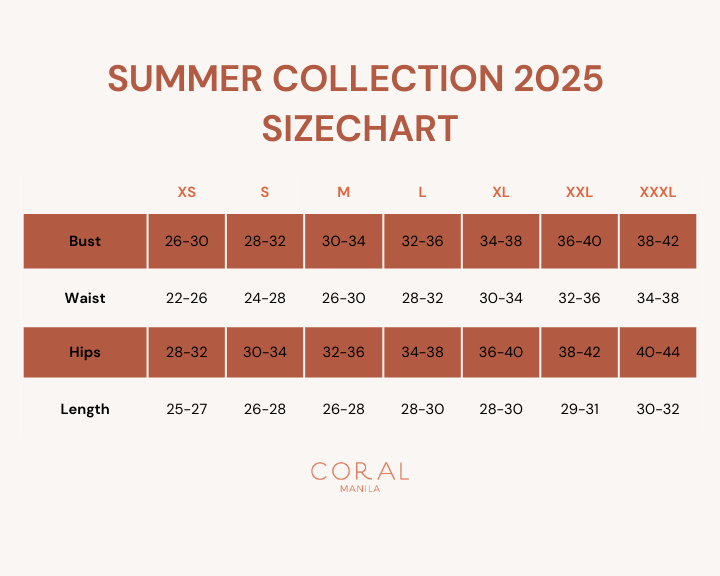 SUMMER COLLECTION 2025
SIZECHART

| | XS | S | M | L | XL | XXL | XXXL |
|---|---|---|---|---|---|---|---|
| Bust | 26-30 | 28-32 | 30-34 | 32-36 | 34-38 | 36-40 | 38-42 |
| Waist | 22-26 | 24-28 | 26-30 | 28-32 | 30-34 | 32-36 | 34-38 |
| Hips | 28-32 | 30-34 | 32-36 | 34-38 | 36-40 | 38-42 | 40-44 |
| Length | 25-27 | 26-28 | 26-28 | 28-30 | 28-30 | 29-31 | 30-32 |

CORAL
MANILA